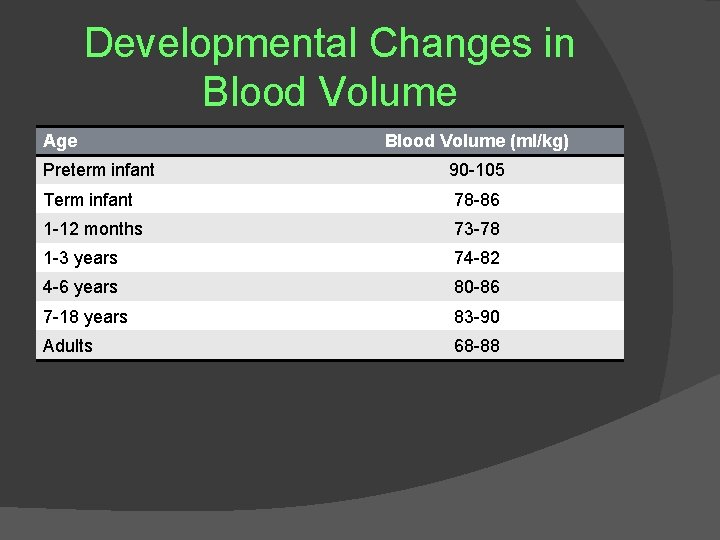 Developmental Changes in Blood Volume

| Age | Blood Volume (ml/kg) |
|---|---|
| Preterm infant | 90-105 |
| Term infant | 78-86 |
| 1-12 months | 73-78 |
| 1-3 years | 74-82 |
| 4-6 years | 80-86 |
| 7-18 years | 83-90 |
| Adults | 68-88 |